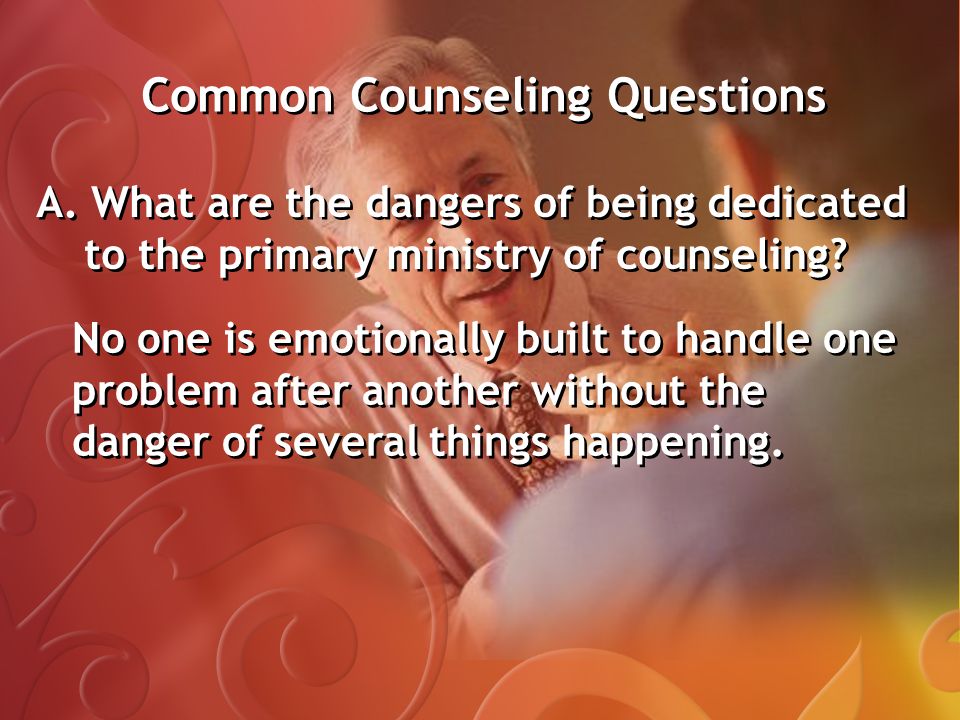 Common Counseling Questions

A. What are the dangers of being dedicated to the primary ministry of counseling?

No one is emotionally built to handle one problem after another without the danger of several things happening.